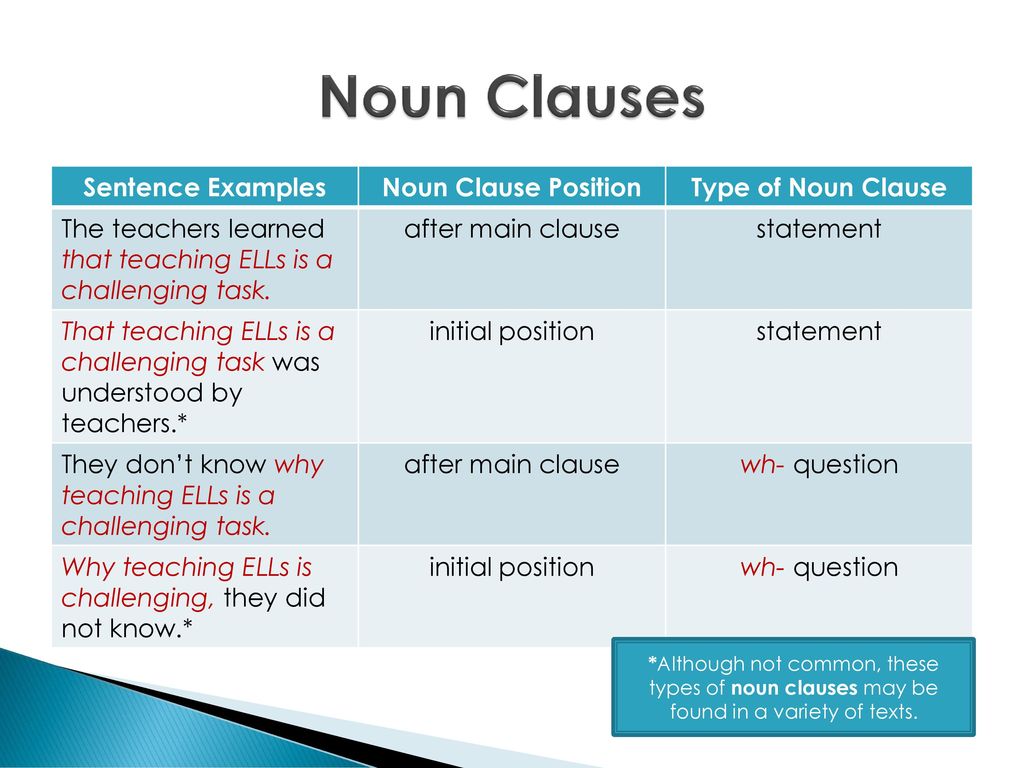 Noun Clauses

| Sentence Examples | Noun Clause Position | Type of Noun Clause |
|---|---|---|
| The teachers learned that teaching ELLs is a challenging task. | after main clause | statement |
| That teaching ELLs is a challenging task was understood by teachers.* | initial position | statement |
| They don't know why teaching ELLs is a challenging task. | after main clause | wh- question |
| Why teaching ELLs is challenging, they did not know.* | initial position | wh- question |

*Although not common, these types of noun clauses may be found in a variety of texts.